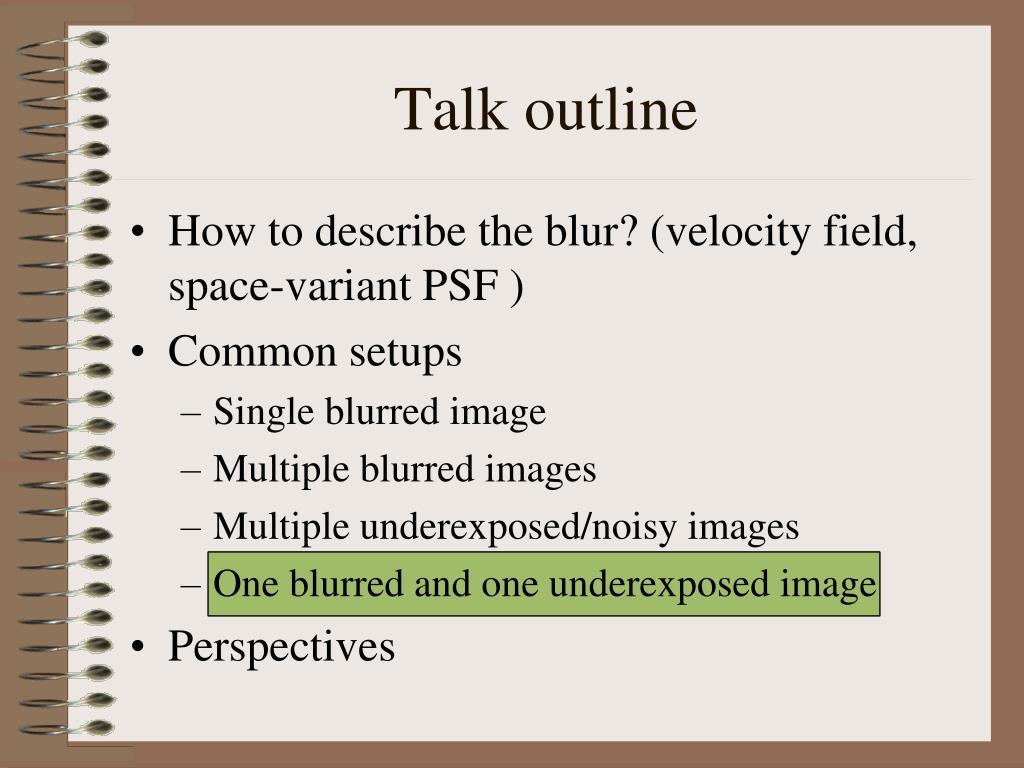 Talk outline

• How to describe the blur? (velocity field, space-variant PSF )
• Common setups
– Single blurred image
– Multiple blurred images
– Multiple underexposed/noisy images
– One blurred and one underexposed image
• Perspectives